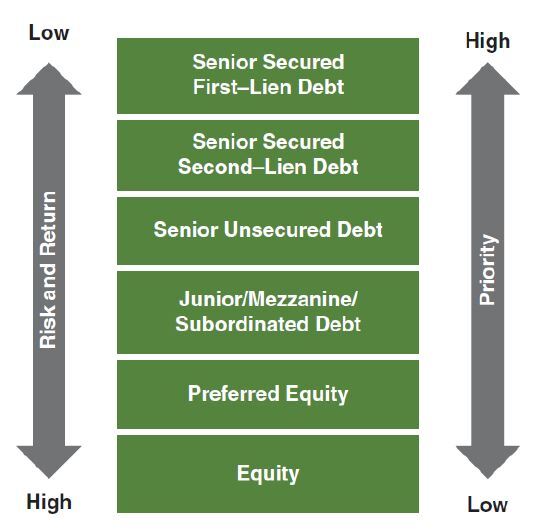 Low

Risk and Return

High

Senior Secured First–Lien Debt

Senior Secured Second–Lien Debt

Senior Unsecured Debt

Junior/Mezzanine/ Subordinated Debt

Preferred Equity

Equity

High

Priority

Low